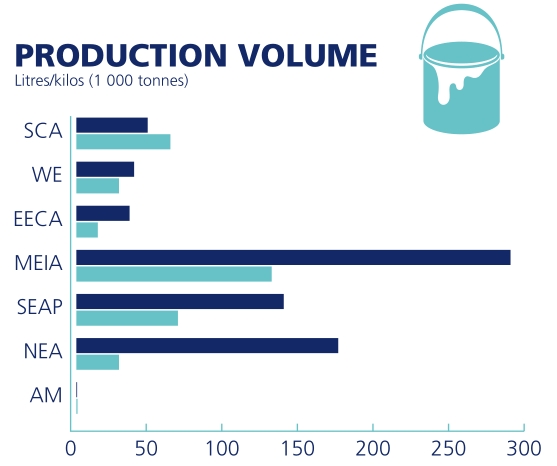 PRODUCTION VOLUME
Litres/kilos (1 000 tonnes)

SCA
WE
EECA
MEIA
SEAP
NEA
AM

0
50
100
150
200
250
300